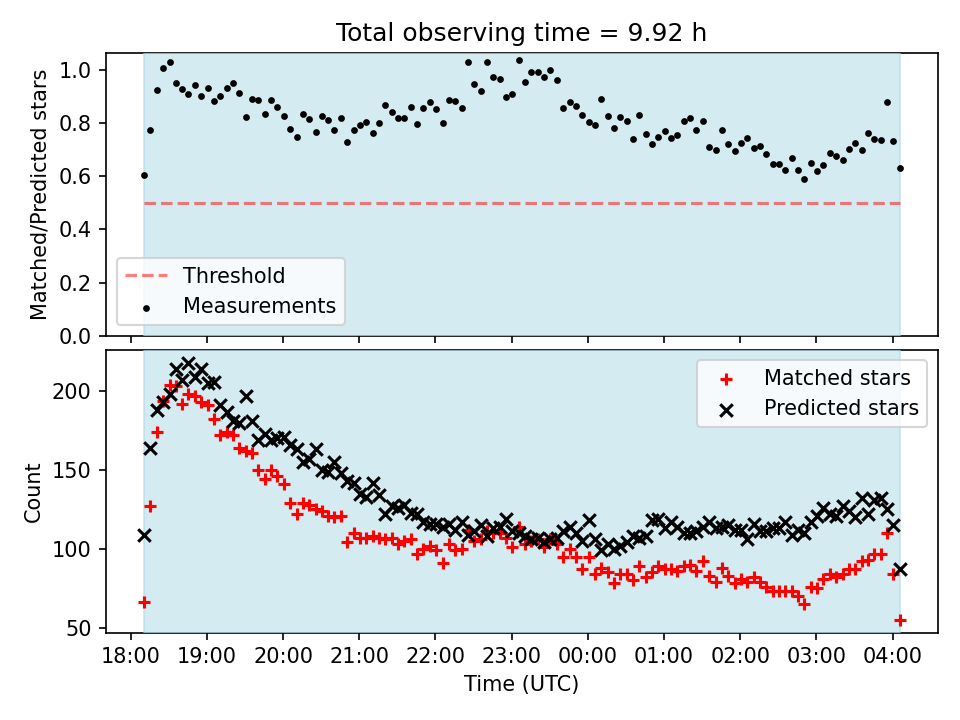 Total observing time = 9.92 h

Matched/Predicted stars

1.0
0.8
0.6
0.4
0.2
0.0

Threshold
Measurements

Count

200
150
100
50

Matched stars
Predicted stars

18:00 19:00 20:00 21:00 22:00 23:00 00:00 01:00 02:00 03:00 04:00

Time (UTC)